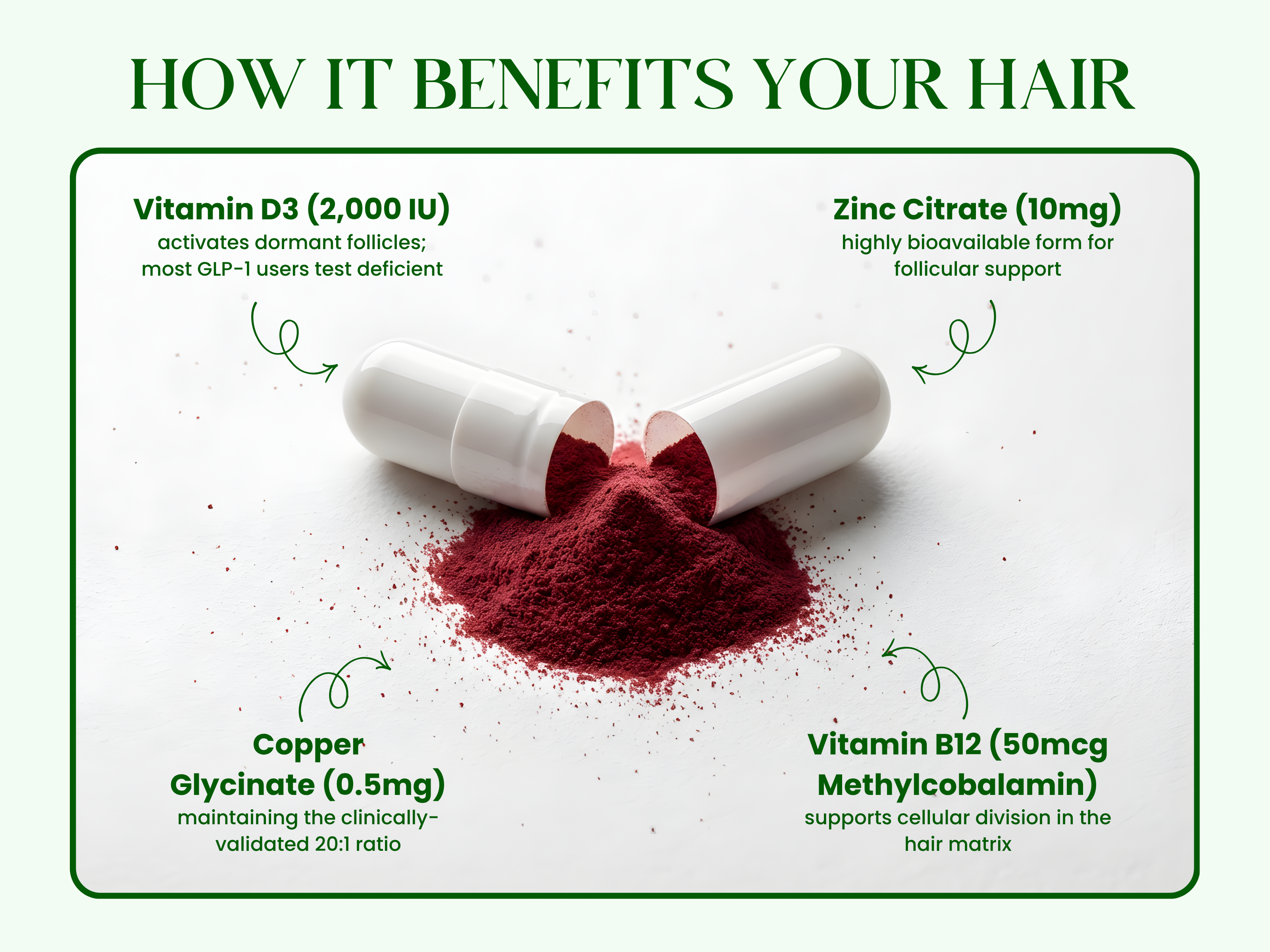 HOW IT BENEFITS YOUR HAIR

Vitamin D3 (2,000 IU)
activates dormant follicles; most GLP-1 users test deficient

Zinc Citrate (10mg)
highly bioavailable form for follicular support

Copper Glycinate (0.5mg)
maintaining the clinically-validated 20:1 ratio

Vitamin B12 (50mcg Methylcobalamin)
supports cellular division in the hair matrix